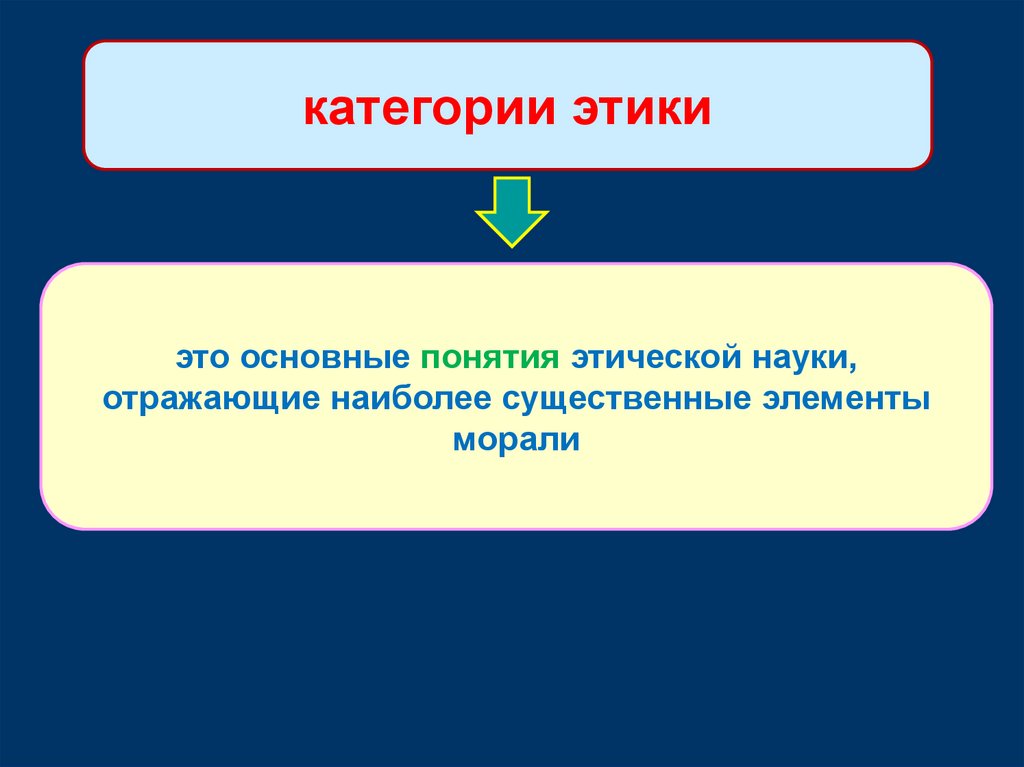 категории этики

это основные понятия этической науки, отражающие наиболее существенные элементы морали